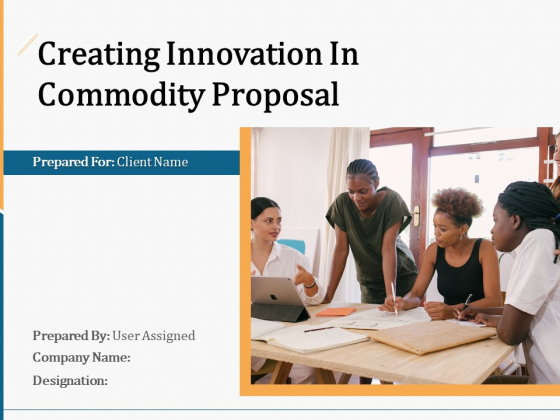 Creating Innovation In Commodity Proposal

Prepared For: Client Name

Prepared By: User Assigned

Company Name:

Designation: